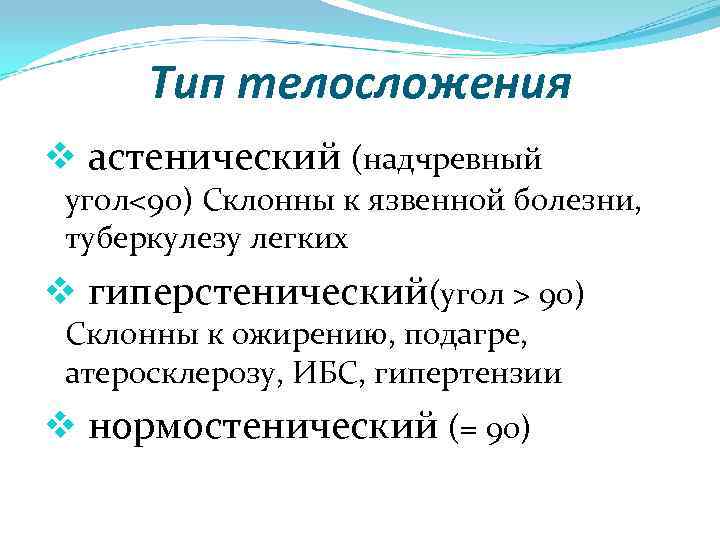 Тип телосложения

❖ астенический (надчревный угол<90) Склонны к язвенной болезни, туберкулезу легких

❖ гиперстенический(угол > 90) Склонны к ожирению, подагре, атеросклерозу, ИБС, гипертензии

❖ нормостенический (= 90)